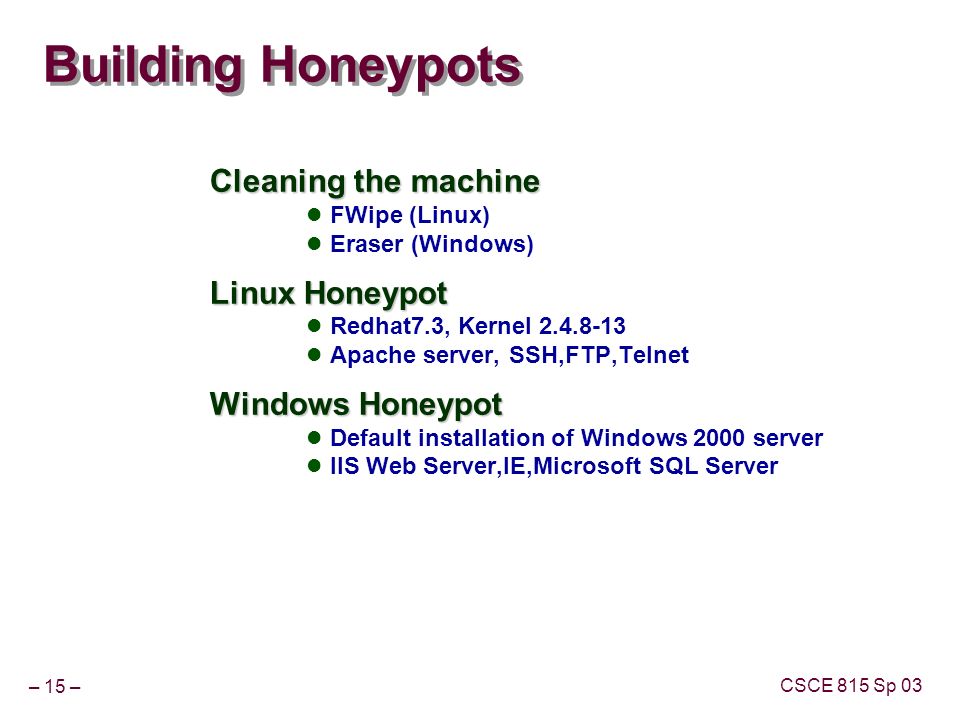 Building Honeypots

Cleaning the machine

- FWipe (Linux)
- Eraser (Windows)

Linux Honeypot

- Redhat7.3, Kernel 2.4.8-13
- Apache server, SSH,FTP,Telnet

Windows Honeypot

- Default installation of Windows 2000 server
- IIS Web Server,IE,Microsoft SQL Server

– 15 –

CSCE 815 Sp 03